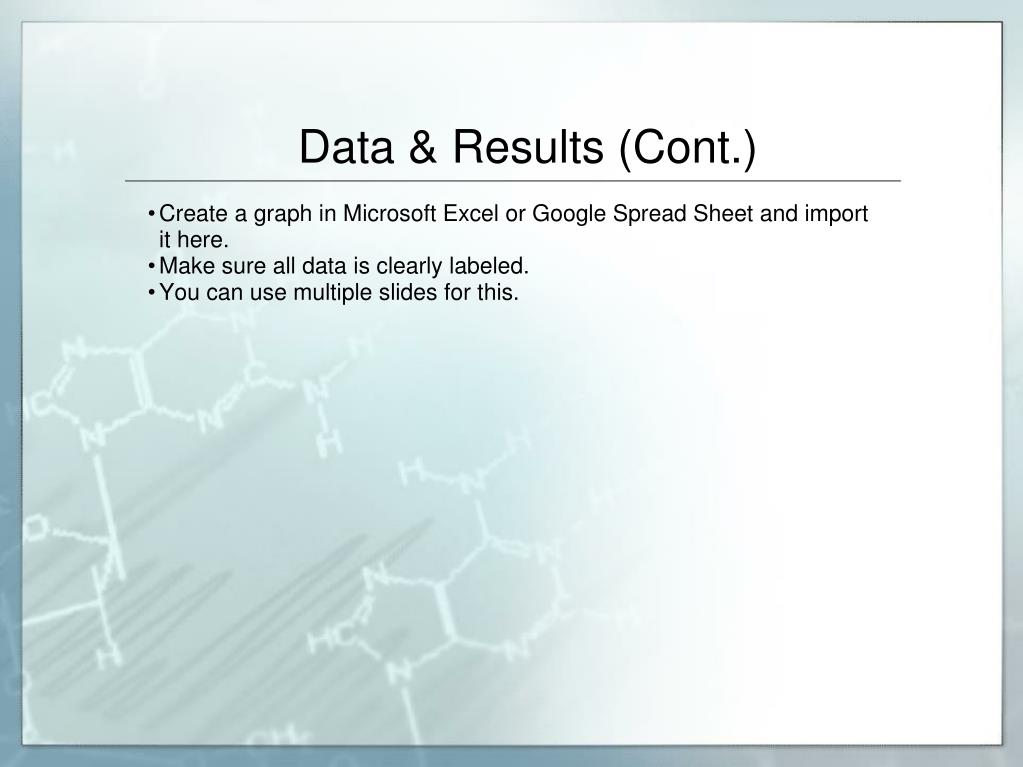 Data & Results (Cont.)

• Create a graph in Microsoft Excel or Google Spread Sheet and import it here.
• Make sure all data is clearly labeled.
• You can use multiple slides for this.